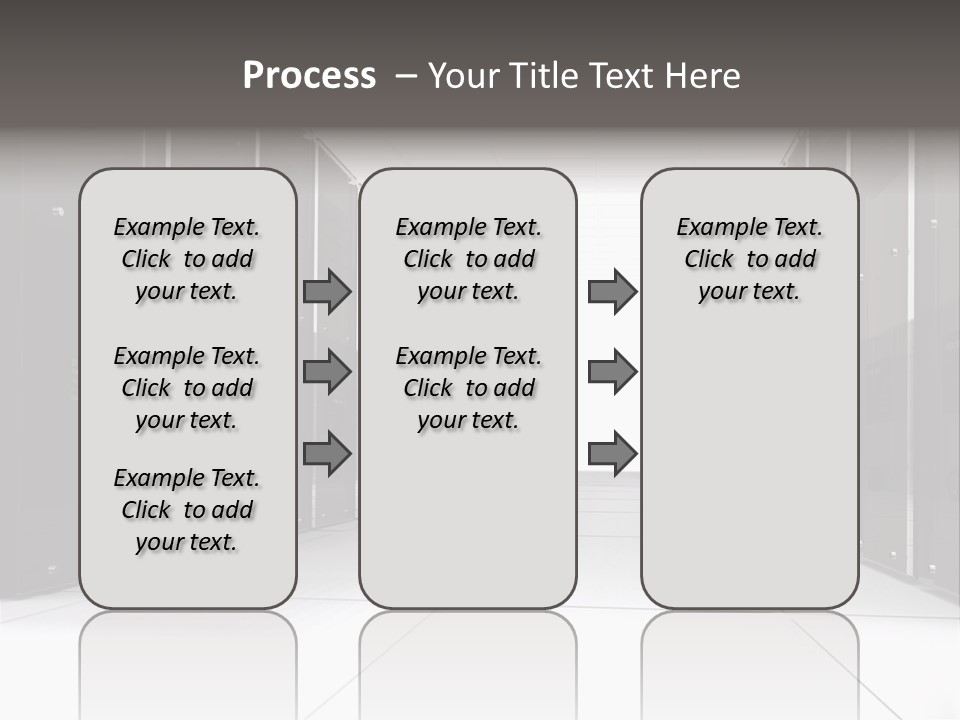 Process – Your Title Text Here

Example Text. Click to add your text.

Example Text. Click to add your text.

Example Text. Click to add your text.

Example Text. Click to add your text.

Example Text. Click to add your text.

Example Text. Click to add your text.